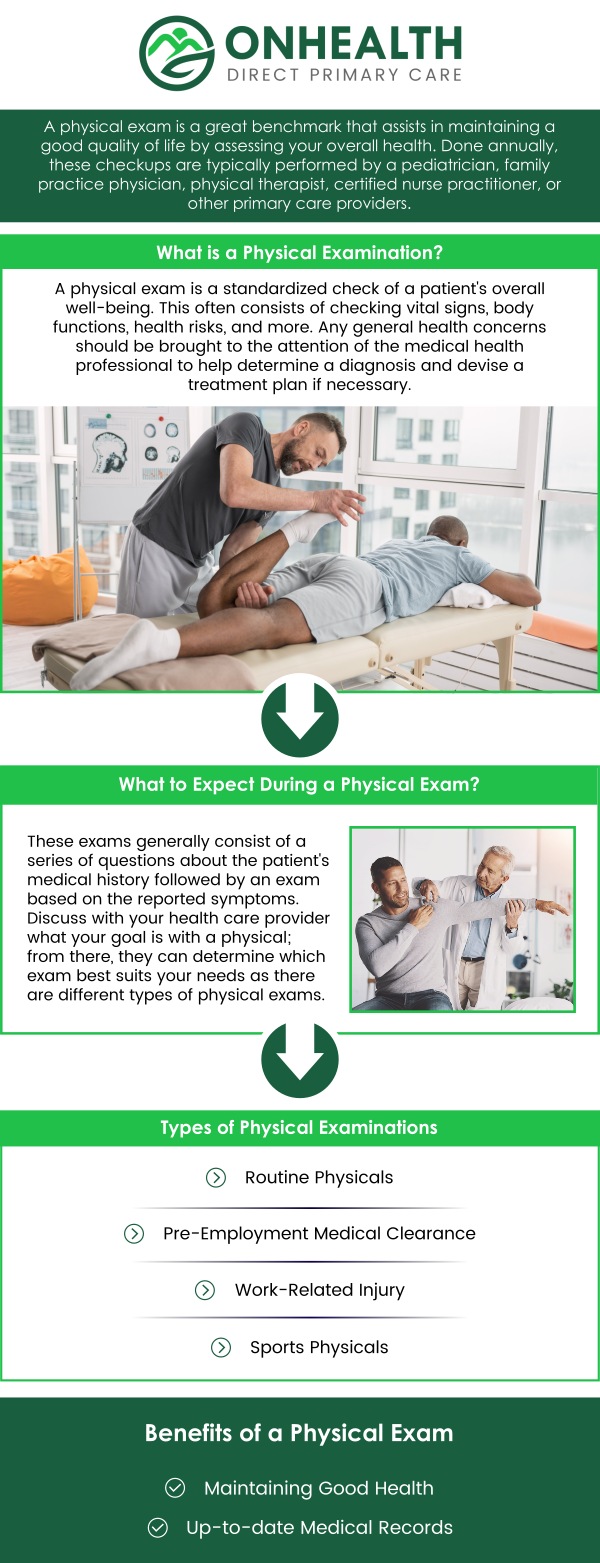 ONHEALTH
DIRECT PRIMARY CARE

A physical exam is a great benchmark that assists in maintaining a good quality of life by assessing your overall health. Done annually, these checkups are typically performed by a pediatrician, family practice physician, physical therapist, certified nurse practitioner, or other primary care providers.

What is a Physical Examination?

A physical exam is a standardized check of a patient's overall well-being. This often consists of checking vital signs, body functions, health risks, and more. Any general health concerns should be brought to the attention of the medical health professional to help determine a diagnosis and devise a treatment plan if necessary.

What to Expect During a Physical Exam?

These exams generally consist of a series of questions about the patient's medical history followed by an exam based on the reported symptoms. Discuss with your health care provider what your goal is with a physical; from there, they can determine which exam best suits your needs as there are different types of physical exams.

Types of Physical Examinations

Routine Physicals

Pre-Employment Medical Clearance

Work-Related Injury

Sports Physicals

Benefits of a Physical Exam

Maintaining Good Health

Up-to-date Medical Records